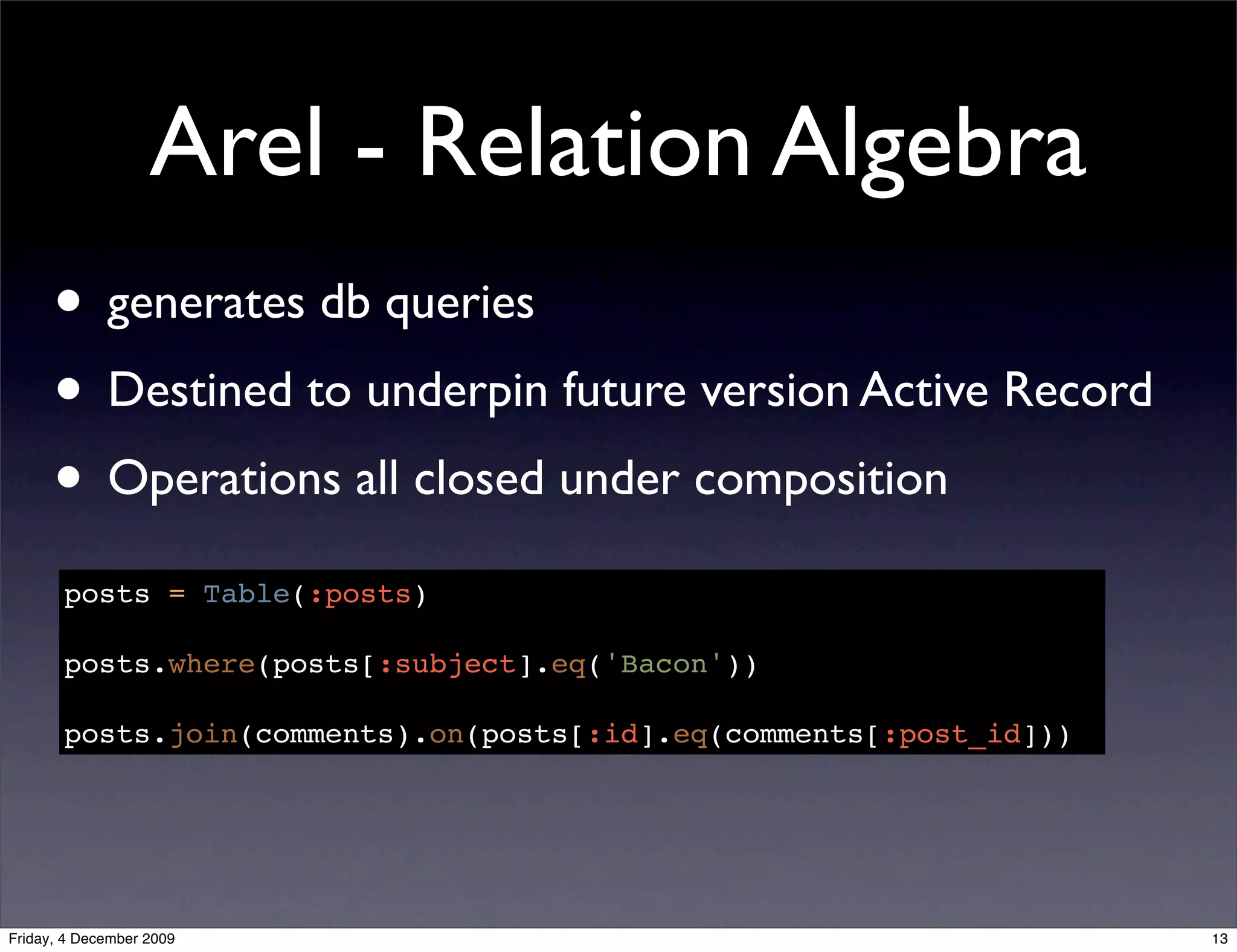 Arel - Relation Algebra

• generates db queries
• Destined to underpin future version Active Record
• Operations all closed under composition

posts = Table(:posts)

posts.where(posts[:subject].eq('Bacon'))

posts.join(comments).on(posts[:id].eq(comments[:post_id]))

Friday, 4 December 2009

13